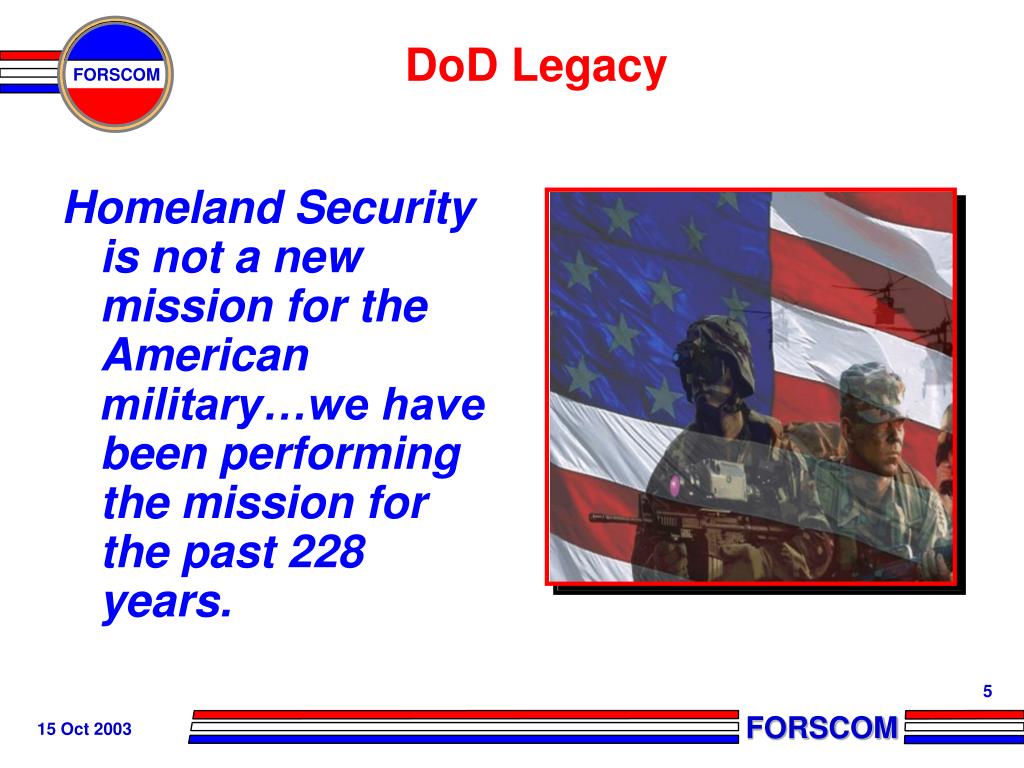 FORSCOM

DoD Legacy

Homeland Security is not a new mission for the American military…we have been performing the mission for the past 228 years.

5

15 Oct 2003

FORSCOM